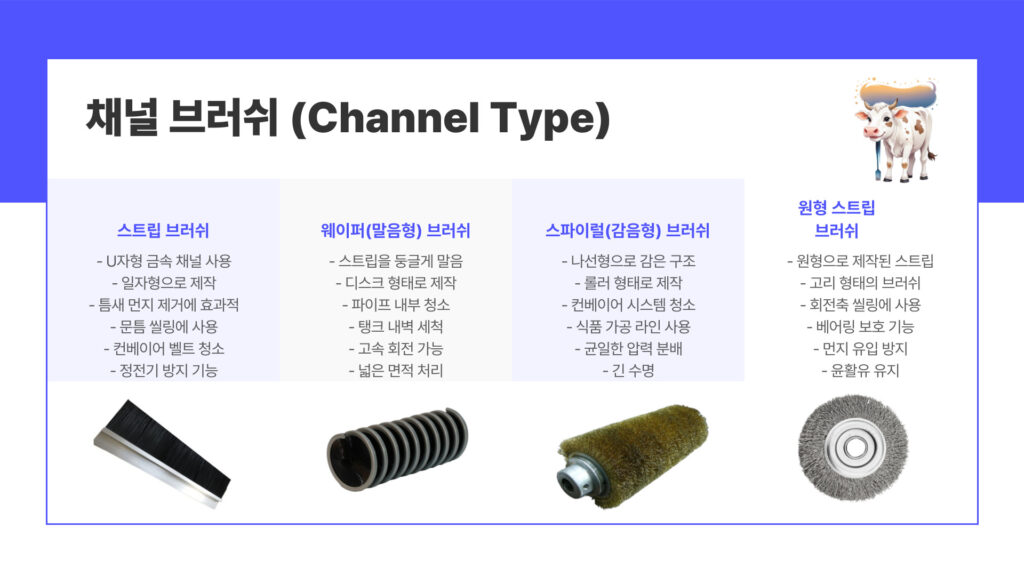 채널 브러쉬 (Channel Type)

스트립 브러쉬

- U자형 금속 채널 사용
- 일자형으로 제작
- 틈새 먼지 제거에 효과적
- 문틈 씰링에 사용
- 컨베이어 벨트 청소
- 정전기 방지 기능

웨이퍼(말음형) 브러쉬

- 스트립을 둥글게 말음
- 디스크 형태로 제작
- 파이프 내부 청소
- 탱크 내벽 세척
- 고속 회전 가능
- 넓은 면적 처리

스파이럴(감음형) 브러쉬

- 나선형으로 감은 구조
- 롤러 형태로 제작
- 컨베이어 시스템 청소
- 식품 가공 라인 사용
- 균일한 압력 분배
- 긴 수명

원형 스트립 브러쉬

- 원형으로 제작된 스트립
- 고리 형태의 브러쉬
- 회전축 씰링에 사용
- 베어링 보호 기능
- 먼지 유입 방지
- 윤활유 유지